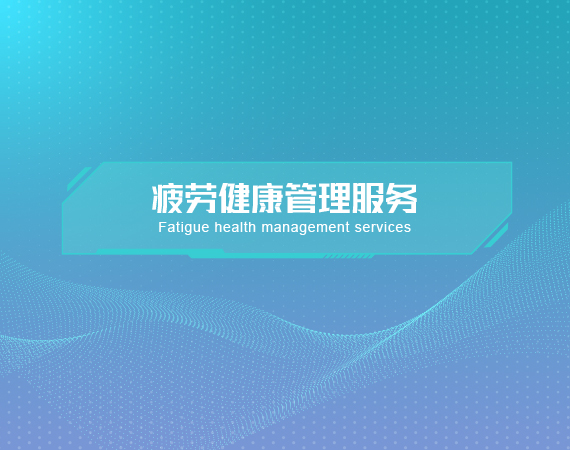 疲劳健康管理服务
Fatigue health management services